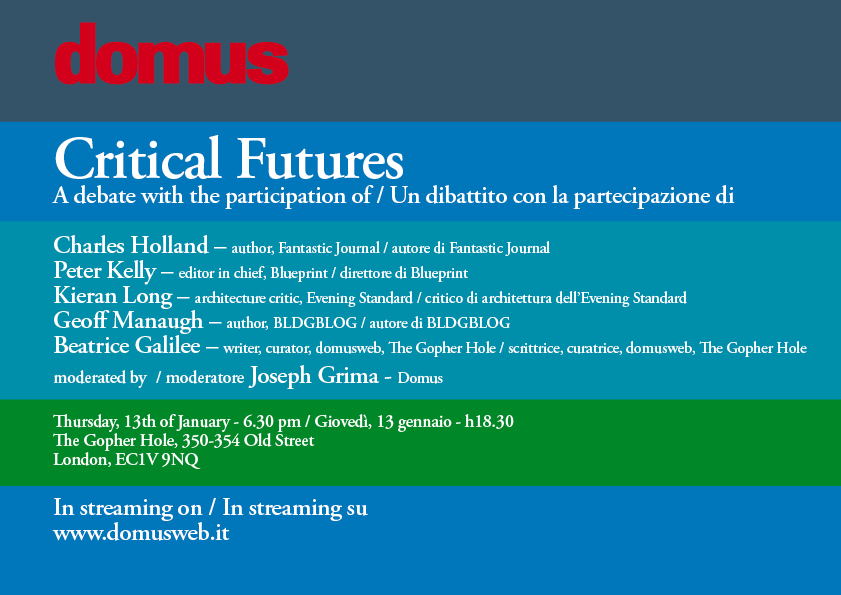 domus

Critical Futures
A debate with the participation of / Un dibattito con la partecipazione di

Charles Holland – author, Fantastic Journal / autore di Fantastic Journal
Peter Kelly – editor in chief, Blueprint / direttore di Blueprint
Kieran Long – architecture critic, Evening Standard / critico di architettura dell'Evening Standard
Geoff Manaugh – author, BLDGBLOG / autore di BLDGBLOG
Beatrice Galilee – writer, curator, domusweb, The Gopher Hole / scrittrice, curatrice, domusweb, The Gopher Hole
moderated by / moderatore Joseph Grima - Domus

Thursday, 13th of January - 6.30 pm / Giovedì, 13 gennaio - h18.30
The Gopher Hole, 350-354 Old Street
London, EC1V 9NQ

In streaming on / In streaming su
www.domusweb.it